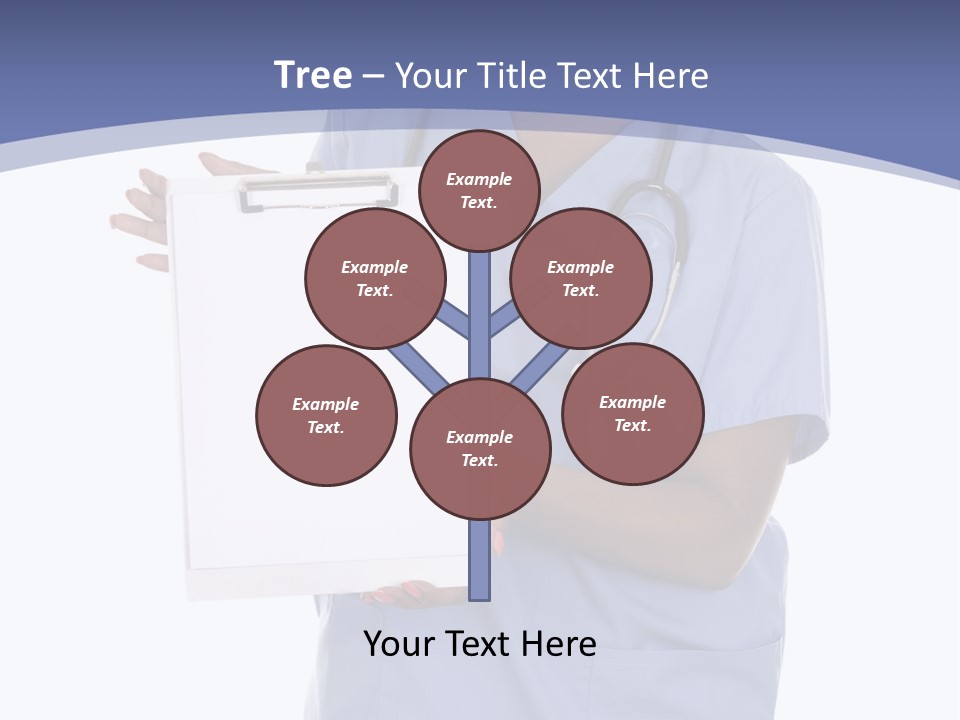 Tree – Your Title Text Here

Example Text.

Example Text.

Example Text.

Example Text.

Example Text.

Example Text.

Your Text Here